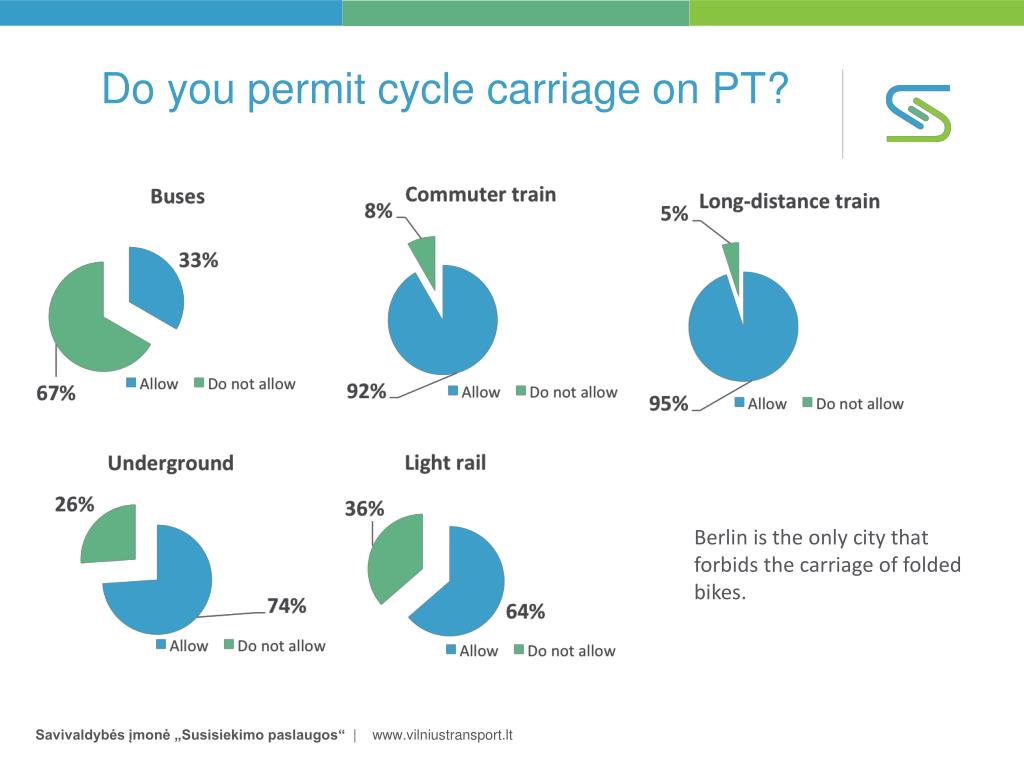 Do you permit cycle carriage on PT?

Buses

33%

67%

Allow Do not allow

Commuter train

8%

92%

Allow Do not allow

Long-distance train

5%

95%

Allow Do not allow

Underground

26%

74%

Allow Do not allow

Light rail

36%

64%

Allow Do not allow

Berlin is the only city that forbids the carriage of folded bikes.

Savivaldybės įmonė „Susisiekimo paslaugos“ | www.vilniustransport.lt